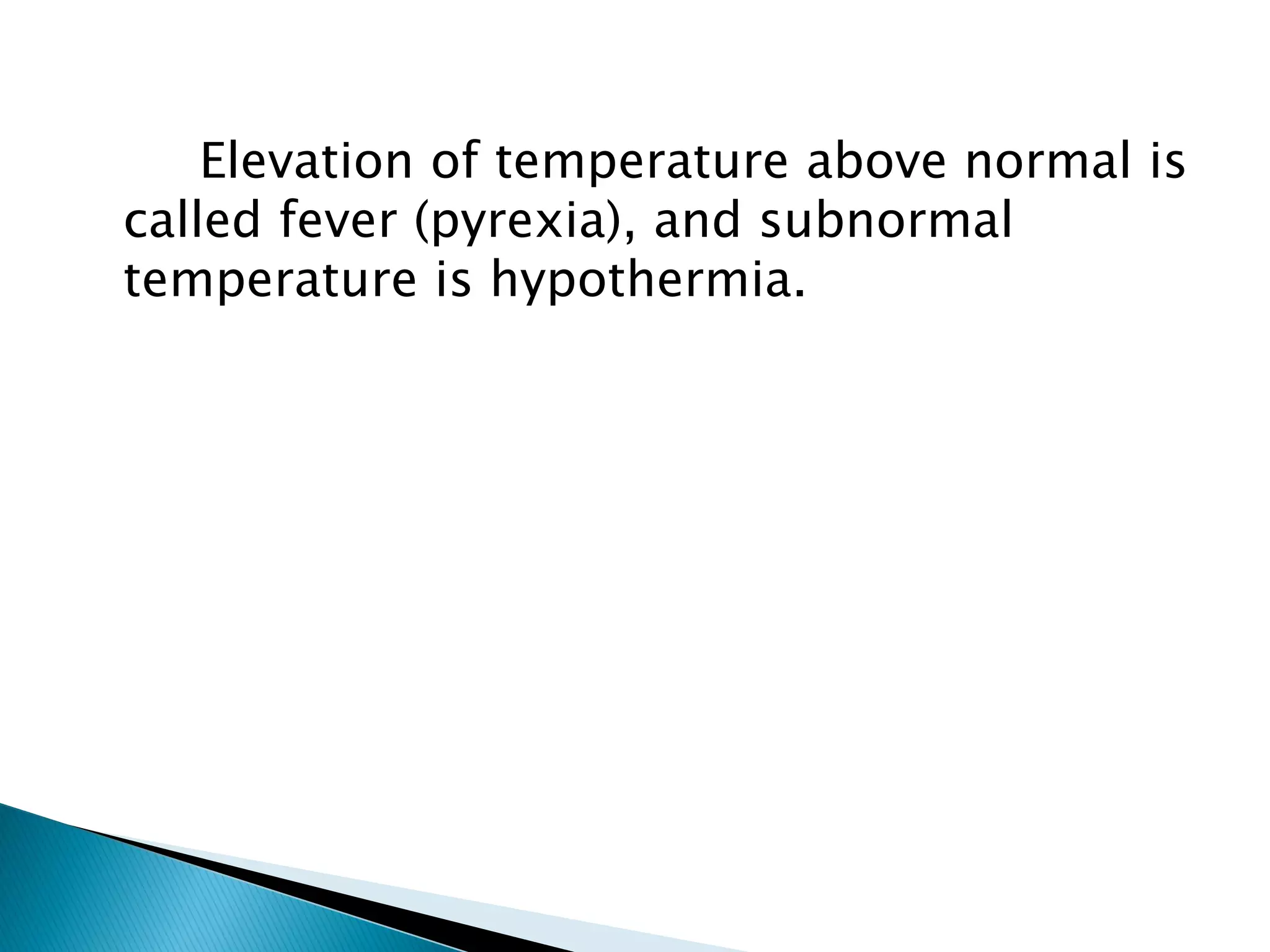 Elevation of temperature above normal is called fever (pyrexia), and subnormal temperature is hypothermia.